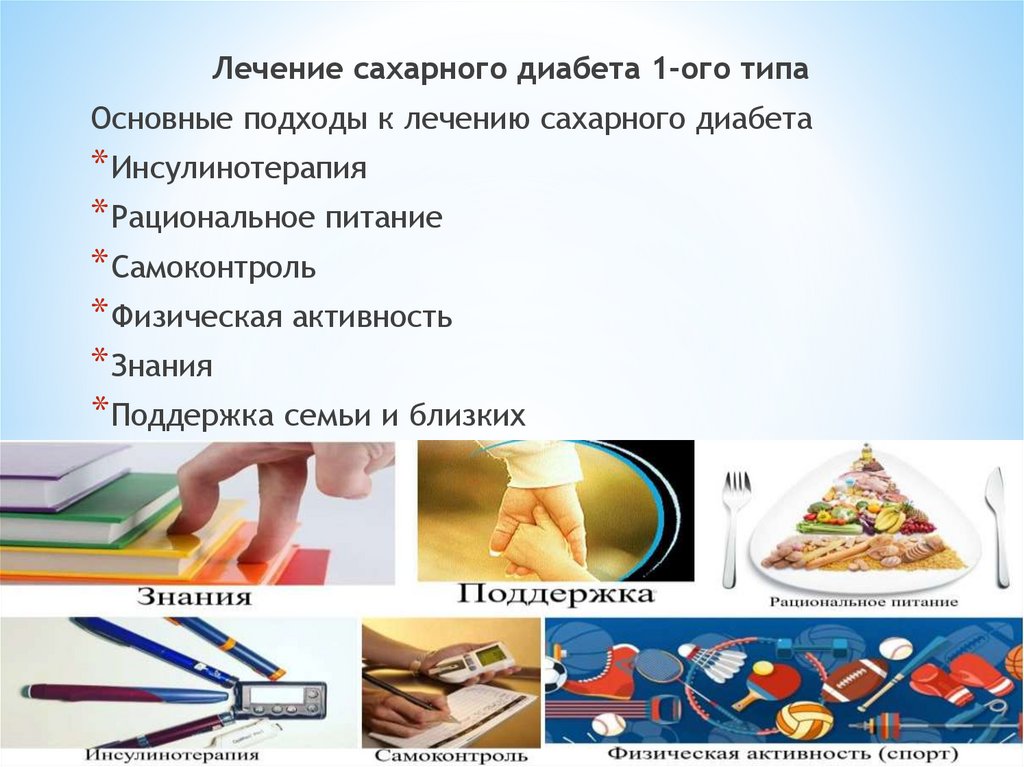 Лечение сахарного диабета 1-ого типа

Основные подходы к лечению сахарного диабета

*Инсулинотерапия

*Рациональное питание

*Самоконтроль

*Физическая активность

*Знания

*Поддержка семьи и близких

Знания

Поддержка

Рациональное питание

Инсулинотерапия

Самоконтроль

Физическая активность (спорт)